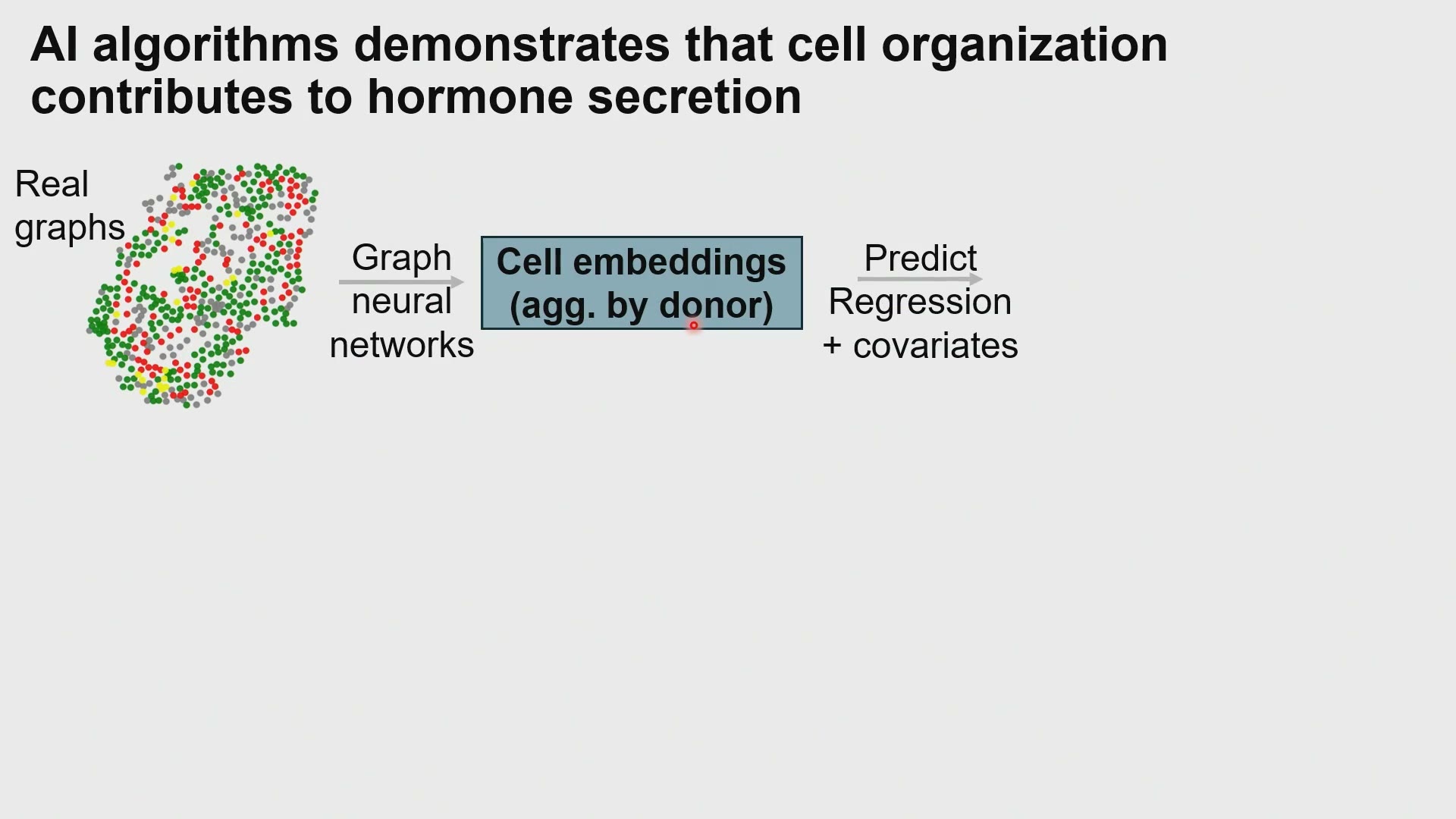 AI algorithms demonstrates that cell organization contributes to hormone secretion

Real graphs

Graph neural networks

Cell embeddings (agg. by donor)

Predict Regression + covariates